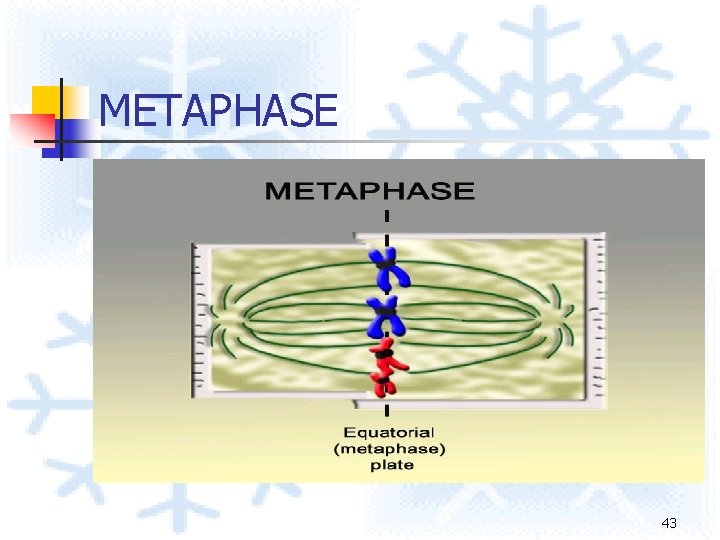 METAPHASE

METAPHASE

Equatorial (metaphase) plate

43